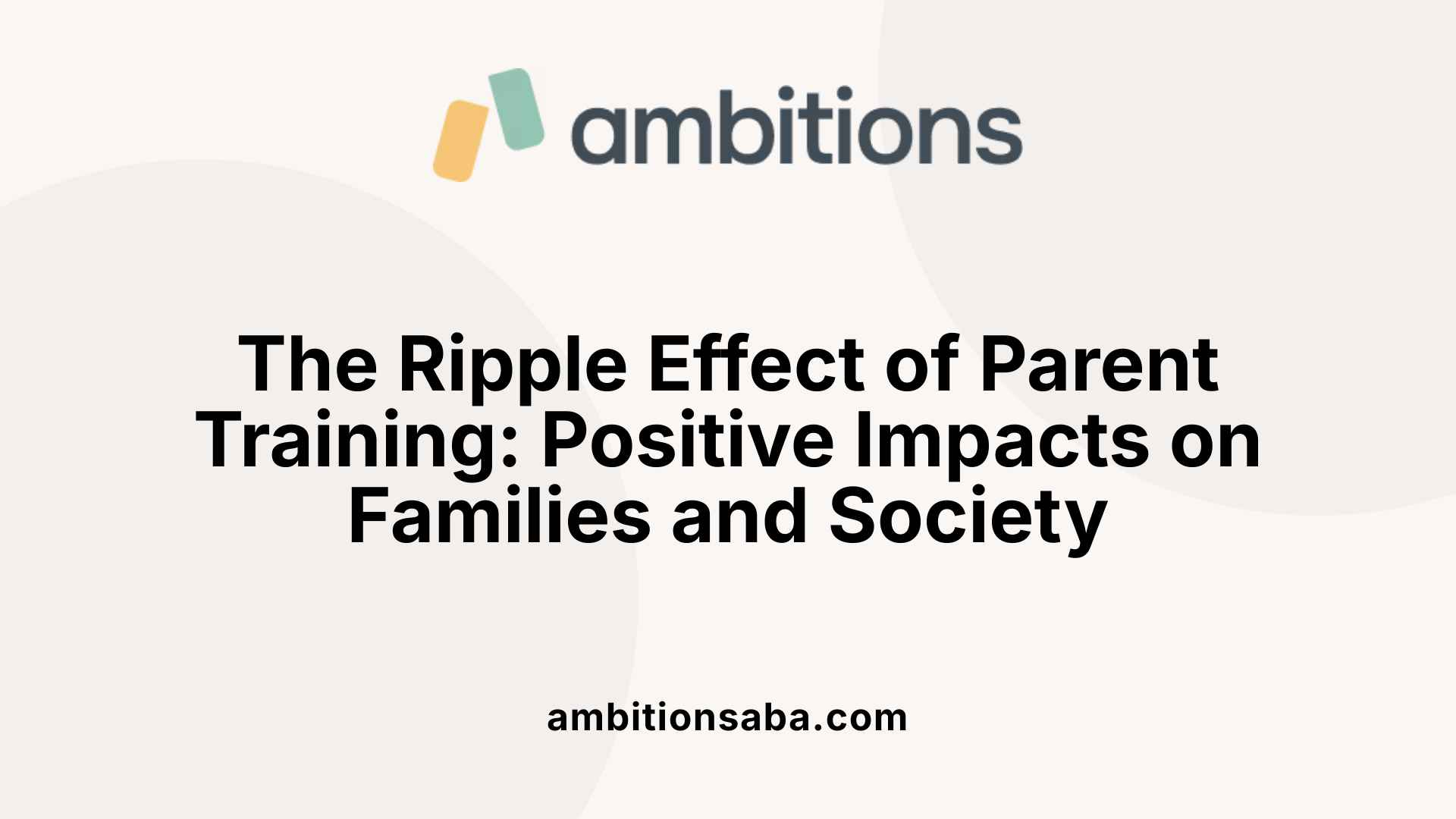 ambitions

The Ripple Effect of Parent Training: Positive Impacts on Families and Society

ambitionsaba.com